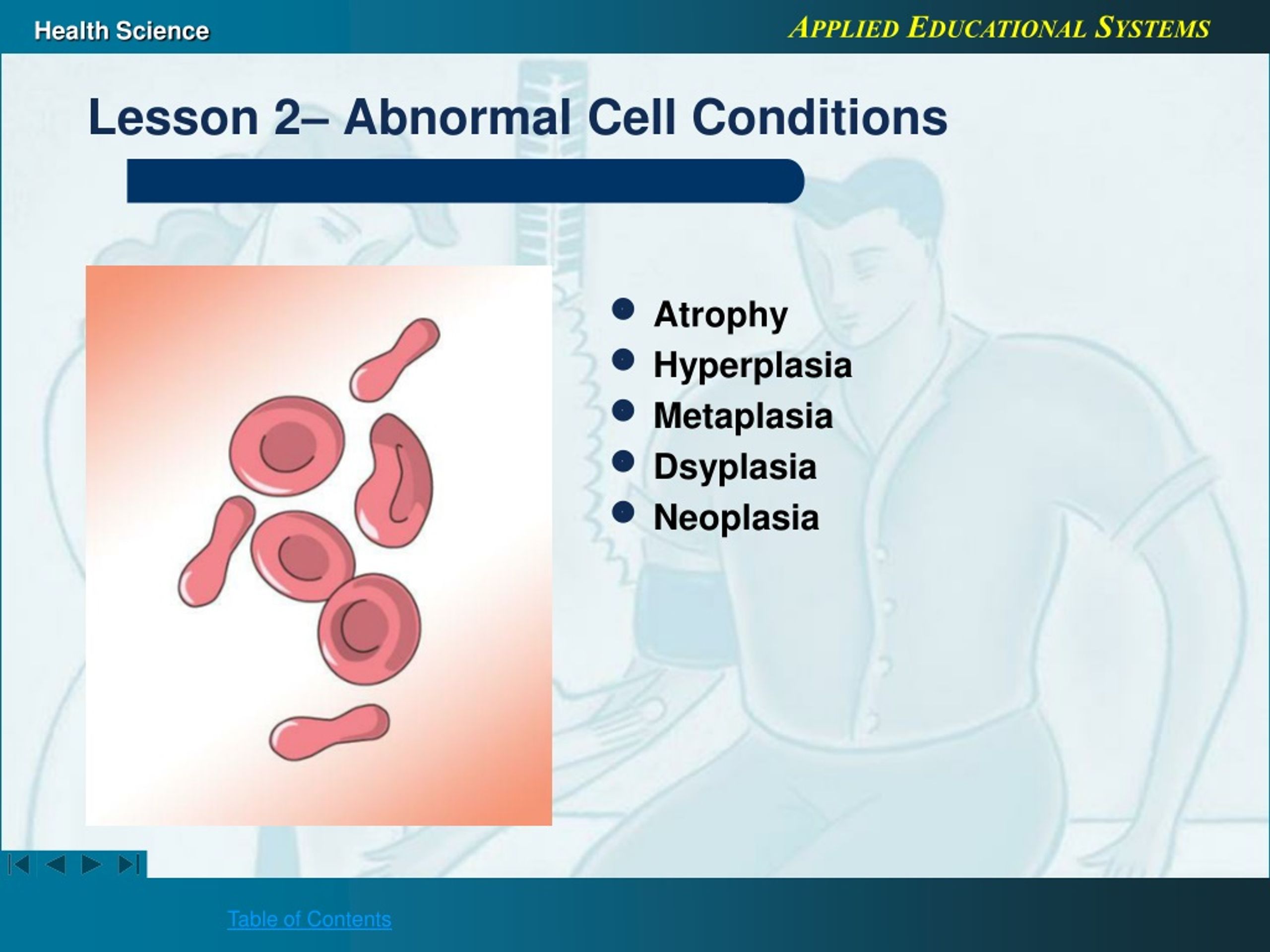 Health Science

APPLIED EDUCATIONAL SYSTEMS

Lesson 2– Abnormal Cell Conditions

- Atrophy
- Hyperplasia
- Metaplasia
- Dsyplasia
- Neoplasia

Table of Contents